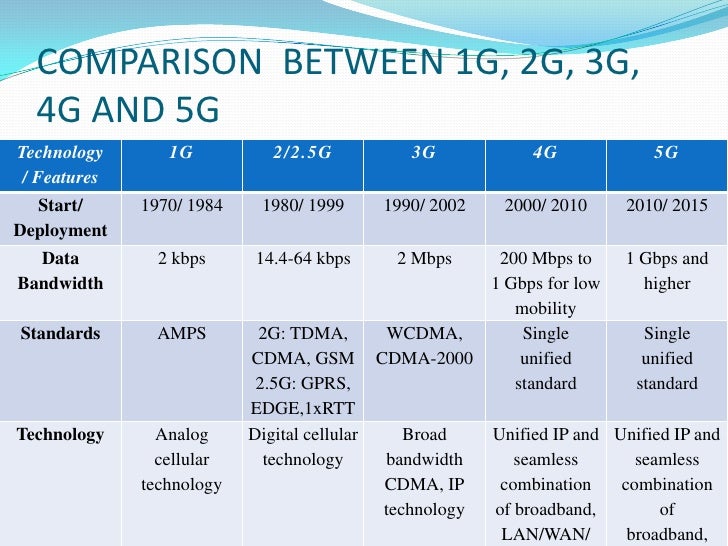 COMPARISON BETWEEN 1G, 2G, 3G, 4G AND 5G

| Technology / Features | 1G | 2/2.5G | 3G | 4G | 5G |
|---|---|---|---|---|---|
| Start/ Deployment | 1970/ 1984 | 1980/ 1999 | 1990/ 2002 | 2000/ 2010 | 2010/ 2015 |
| Data Bandwidth | 2 kbps | 14.4-64 kbps | 2 Mbps | 200 Mbps to 1 Gbps for low mobility | 1 Gbps and higher |
| Standards | AMPS | 2G: TDMA, CDMA, GSM 2.5G: GPRS, EDGE,1xRTT | WCDMA, CDMA-2000 | Single unified standard | Single unified standard |
| Technology | Analog cellular technology | Digital cellular technology | Broad bandwidth CDMA, IP technology | Unified IP and seamless combination of broadband, LAN/WAN/ | Unified IP and seamless combination of broadband, |